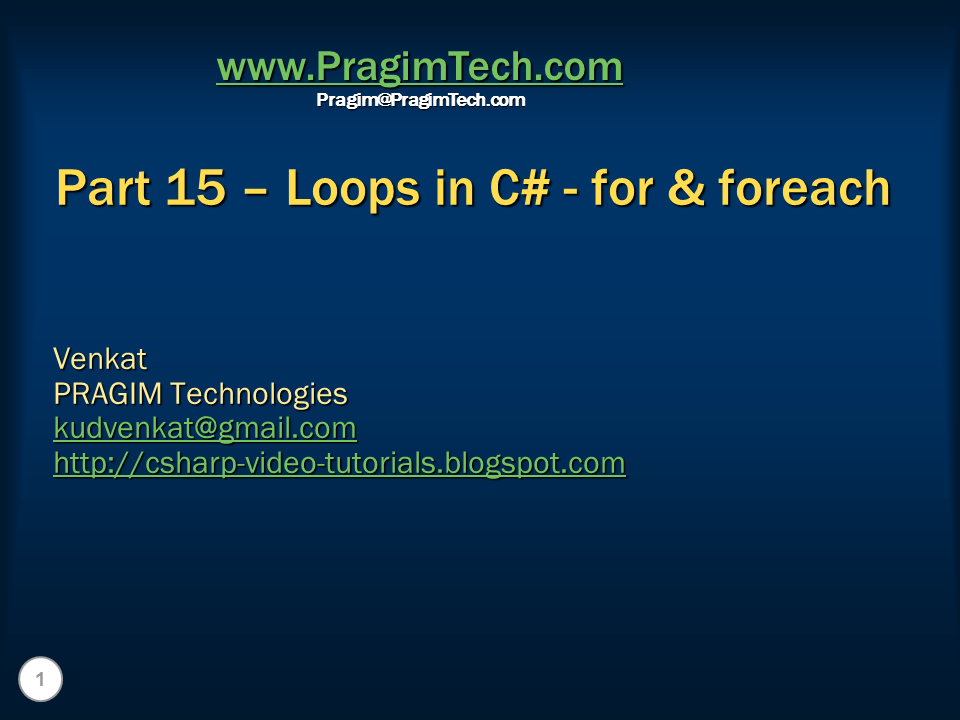 www.PragimTech.com
Pragim@PragimTech.com

Part 15 – Loops in C# - for & foreach

Venkat
PRAGIM Technologies
kudvenkat@gmail.com
http://csharp-video-tutorials.blogspot.com

1